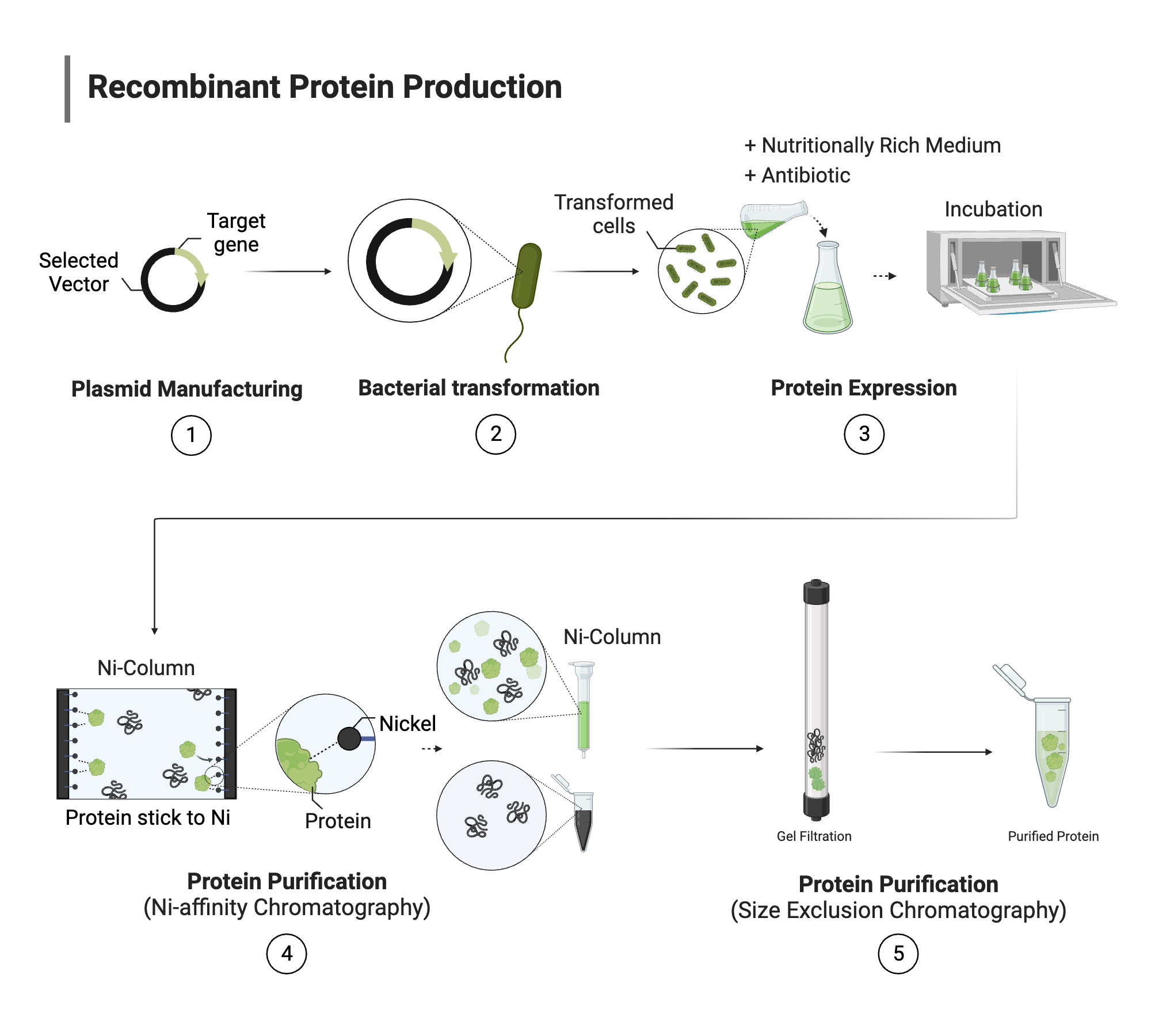 Recombinant Protein Production

Selected Vector

Target gene

Transformed cells

+ Nutritionally Rich Medium
+ Antibiotic

Incubation

Plasmid Manufacturing

1

Bacterial transformation

2

Protein Expression

3

Ni-Column

Protein stick to Ni

Nickel

Protein

Ni-Column

Gel Filtration

Purified Protein

Protein Purification
(Ni-affinity Chromatography)

4

Protein Purification
(Size Exclusion Chromatography)

5